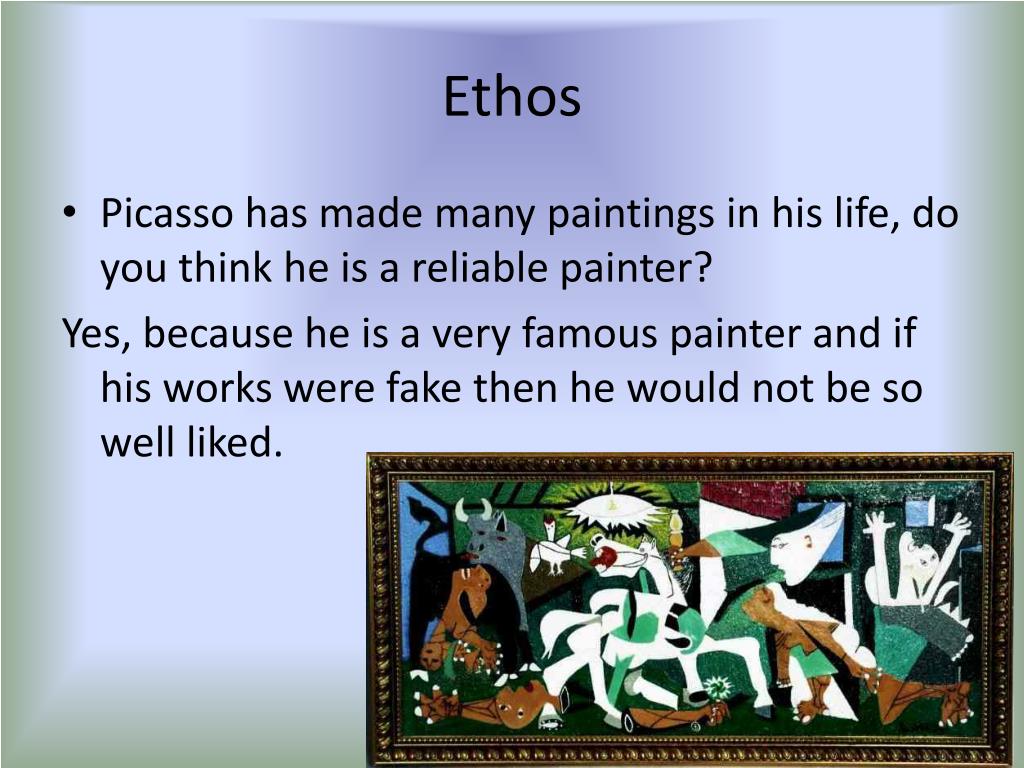 Ethos

• Picasso has made many paintings in his life, do you think he is a reliable painter?

Yes, because he is a very famous painter and if his works were fake then he would not be so well liked.